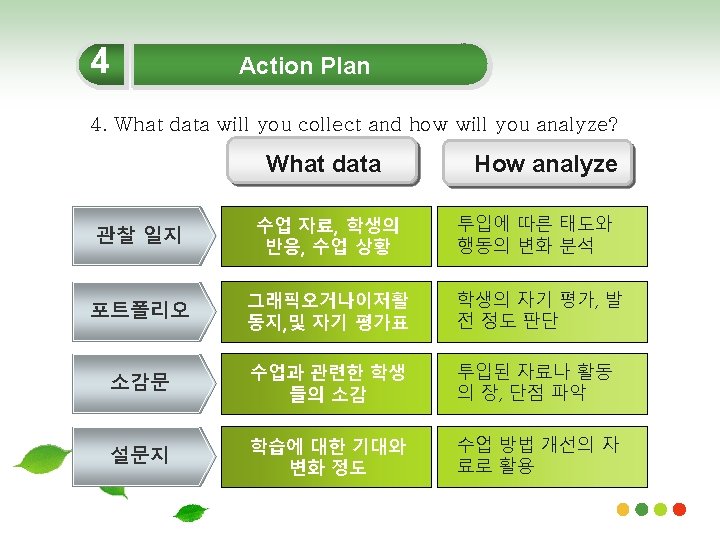 4 Action Plan

4. What data will you collect and how will you analyze?

| | What data | How analyze |
|---|---|---|
| 관찰 일지 | 수업 자료, 학생의 반응, 수업 상황 | 투입에 따른 태도와 행동의 변화 분석 |
| 포트폴리오 | 그래픽오거나이저활동지,및 자기 평가표 | 학생의 자기 평가, 발전 정도 판단 |
| 소감문 | 수업과 관련한 학생들의 소감 | 투입된 자료나 활동의 장, 단점 파악 |
| 설문지 | 학습에 대한 기대와 변화 정도 | 수업 방법 개선의 자료로 활용 |